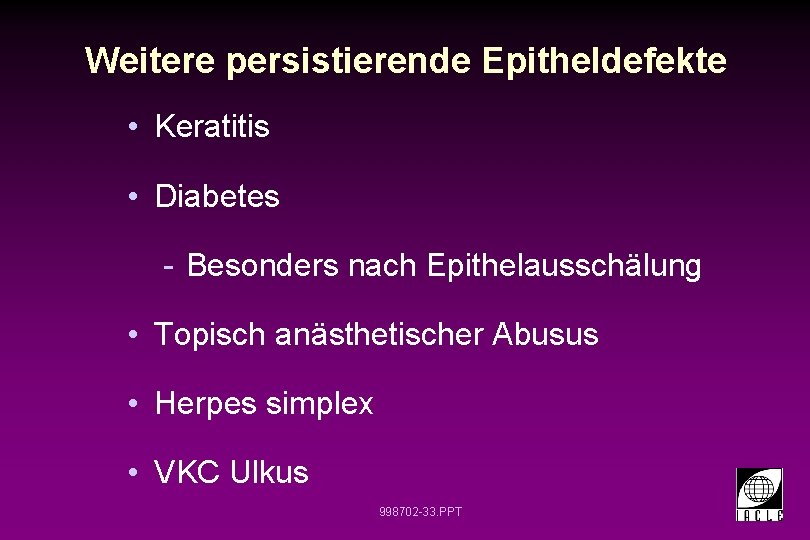 Weitere persistierende Epitheldefekte

• Keratitis

• Diabetes

- Besonders nach Epithelausschälung

• Topisch anästhetischer Abusus

• Herpes simplex

• VKC Ulkus

998702-33.PPT

IACLE